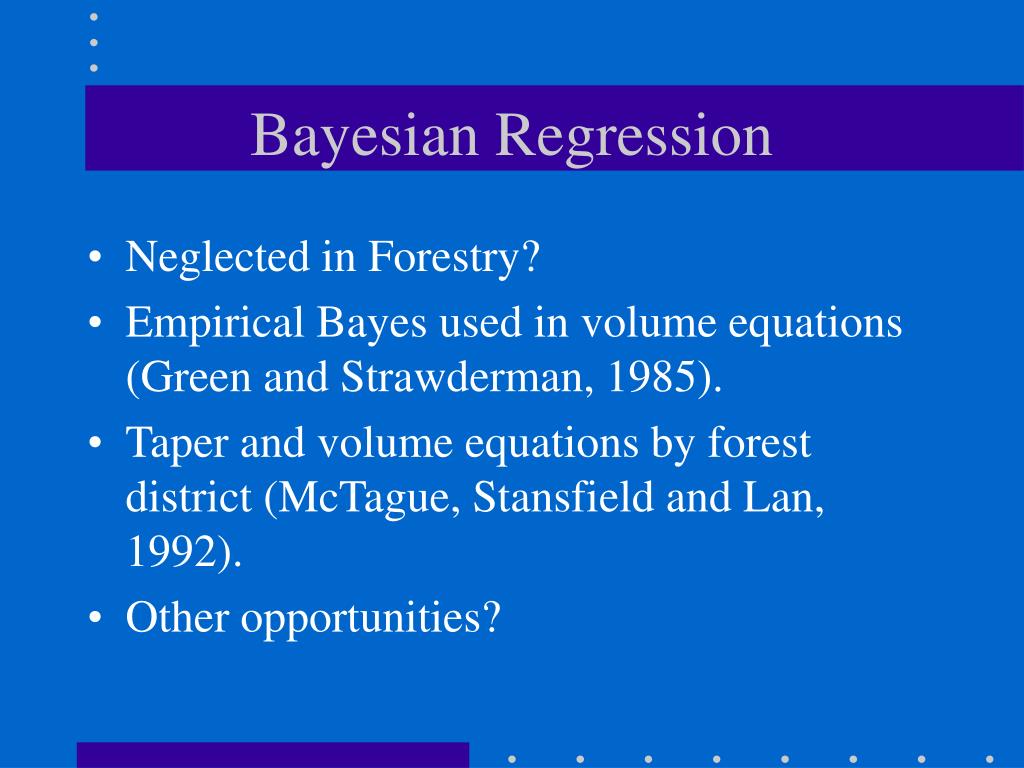 Bayesian Regression

• Neglected in Forestry?
• Empirical Bayes used in volume equations (Green and Strawderman, 1985).
• Taper and volume equations by forest district (McTague, Stansfield and Lan, 1992).
• Other opportunities?